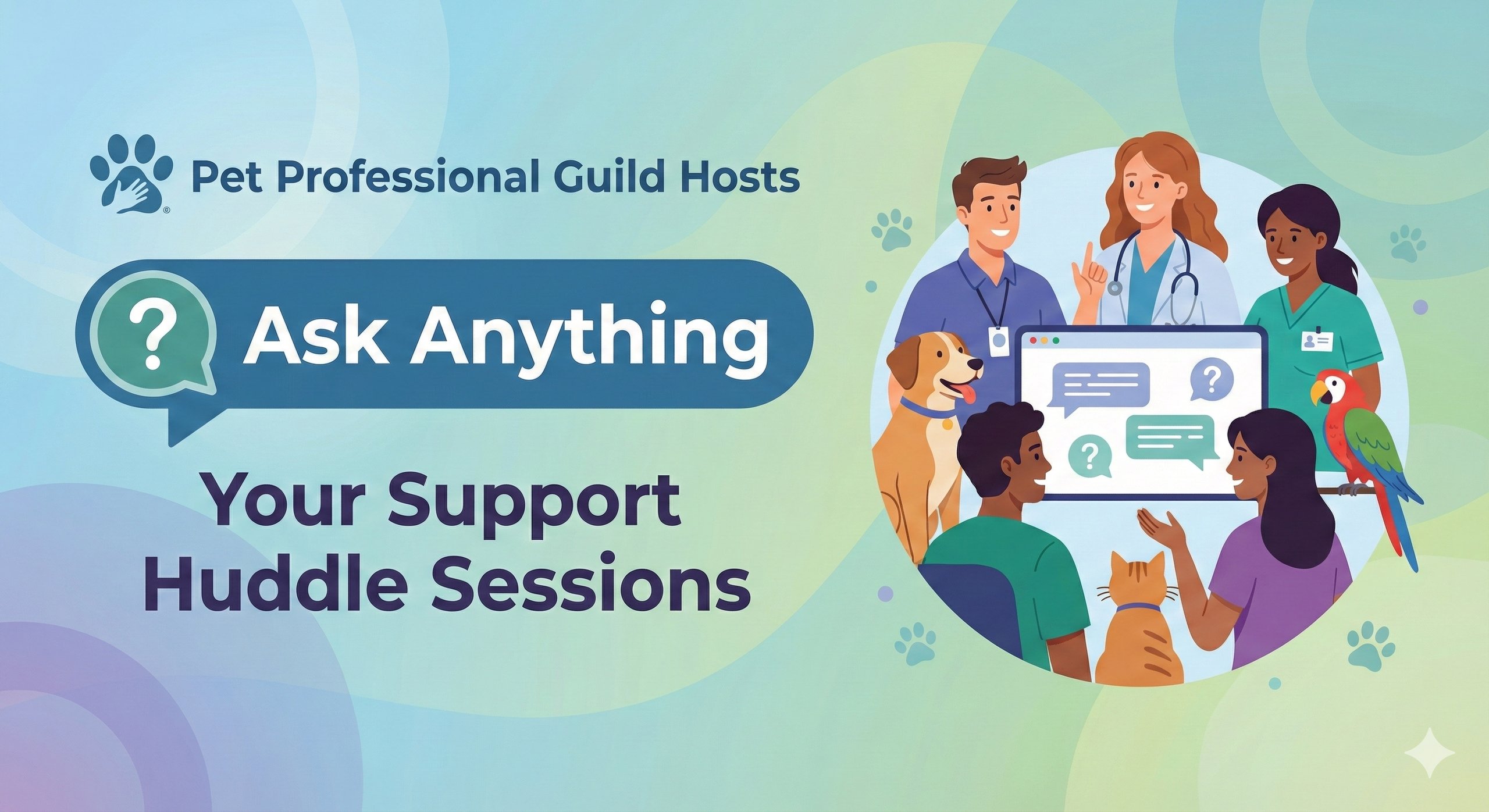 Pet Professional Guild Hosts

?

Ask Anything

Your Support Huddle Sessions

?

?